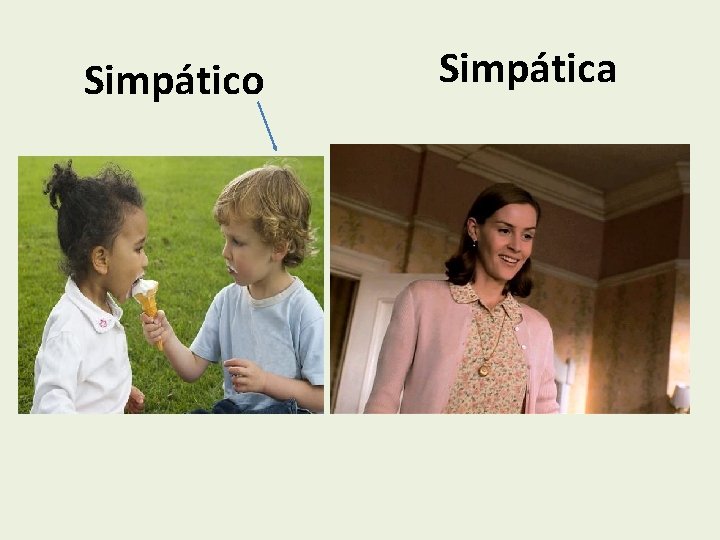 Simpático

Simpática